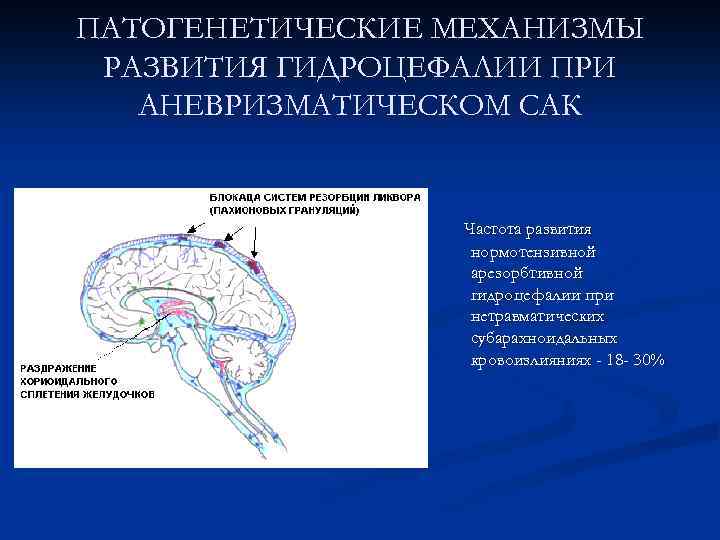 ПАТОГЕНЕТИЧЕСКИЕ МЕХАНИЗМЫ РАЗВИТИЯ ГИДРОЦЕФАЛИИ ПРИ АНЕВРИЗМАТИЧЕСКОМ САК

БЛОКАДА СИСТЕМ РЕЗОРБЦИИ ЛИКВОРА (ПАХИОНОВЫХ ГРАНУЛЯЦИЙ)

РАЗДРАЖЕНИЕ ХОРИОИДАЛЬНОГО СПЛЕТЕНИЯ ЖЕЛУДОЧКОВ

Частота развития нормотензивной арезорбтивной гидроцефалии при нетравматических субарахноидальных кровоизлияниях - 18- 30%